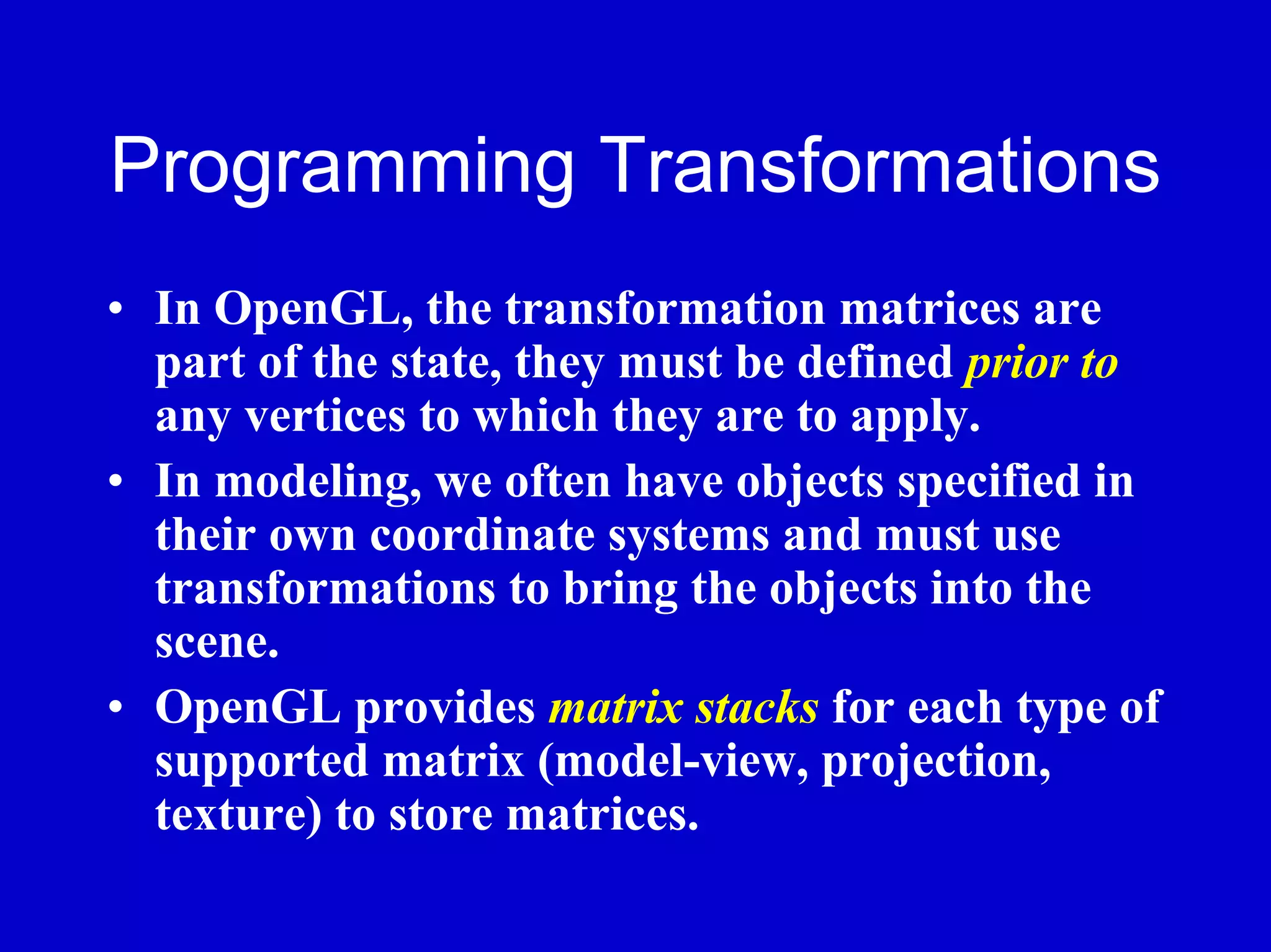 Programming Transformations

• In OpenGL, the transformation matrices are part of the state, they must be defined prior to any vertices to which they are to apply.
• In modeling, we often have objects specified in their own coordinate systems and must use transformations to bring the objects into the scene.
• OpenGL provides matrix stacks for each type of supported matrix (model-view, projection, texture) to store matrices.